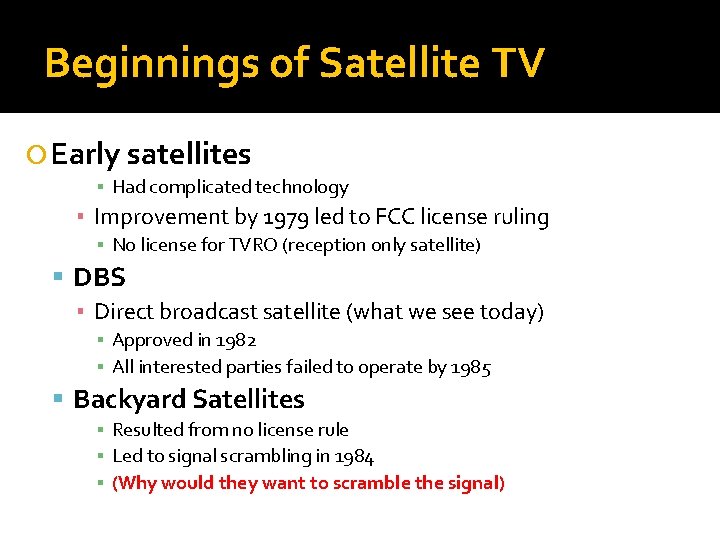 Beginnings of Satellite TV

Early satellites

Had complicated technology

Improvement by 1979 led to FCC license ruling

No license for TVRO (reception only satellite)

DBS

Direct broadcast satellite (what we see today)

Approved in 1982

All interested parties failed to operate by 1985

Backyard Satellites

Resulted from no license rule

Led to signal scrambling in 1984

(Why would they want to scramble the signal)